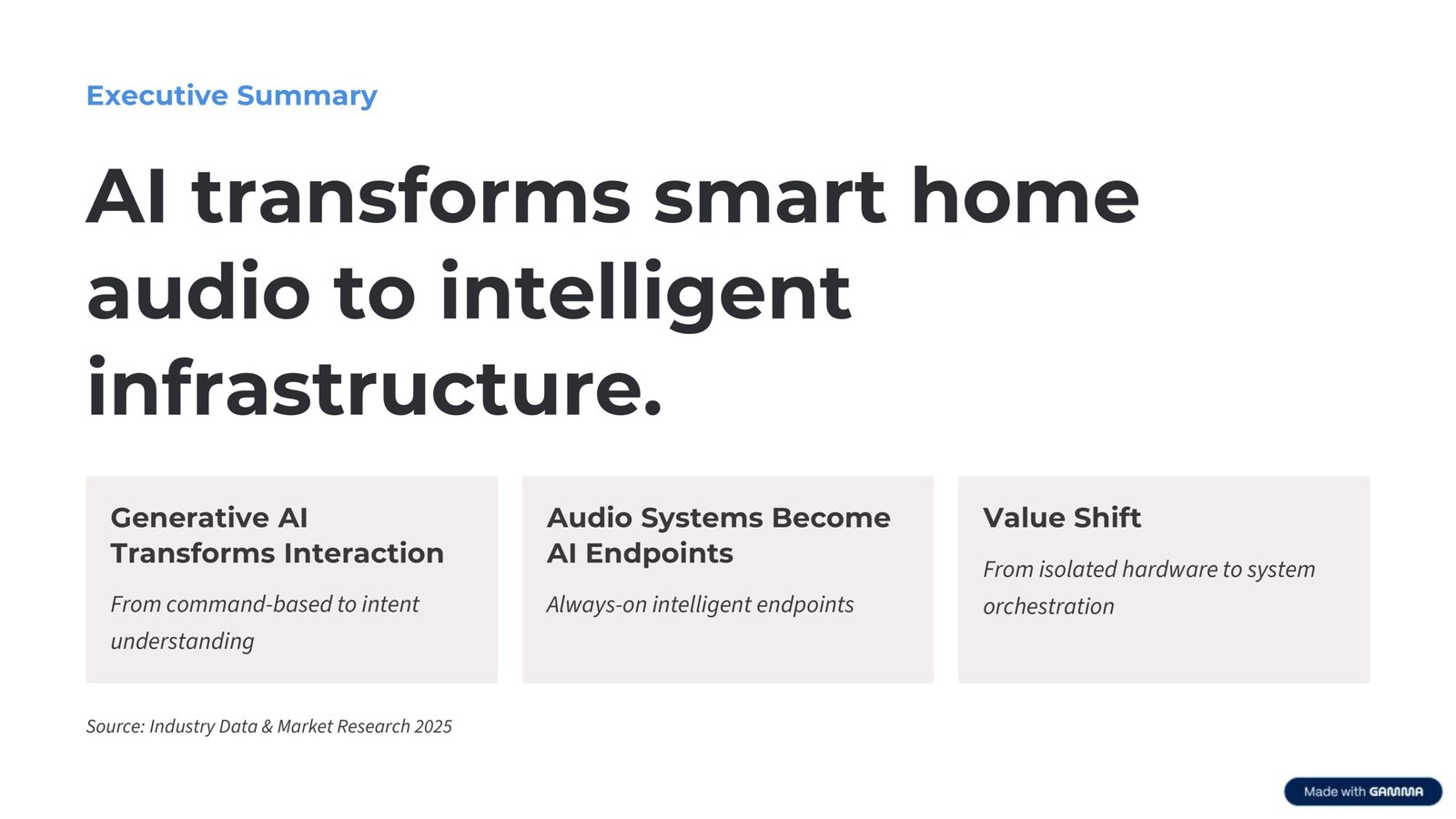 Executive Summary

AI transforms smart home audio to intelligent infrastructure.

Generative AI Transforms Interaction

From command-based to intent understanding

Audio Systems Become AI Endpoints

Always-on intelligent endpoints

Value Shift

From isolated hardware to system orchestration

Source: Industry Data & Market Research 2025

Made with GAMMA